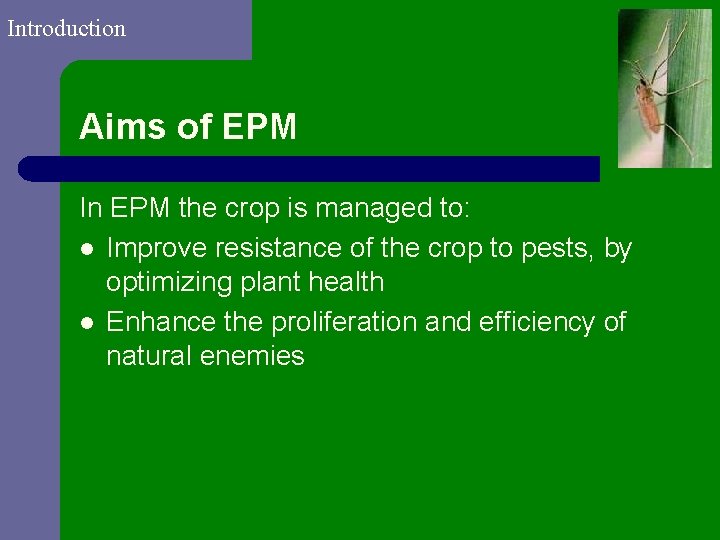 Introduction

Aims of EPM

In EPM the crop is managed to:

• Improve resistance of the crop to pests, by optimizing plant health
• Enhance the proliferation and efficiency of natural enemies